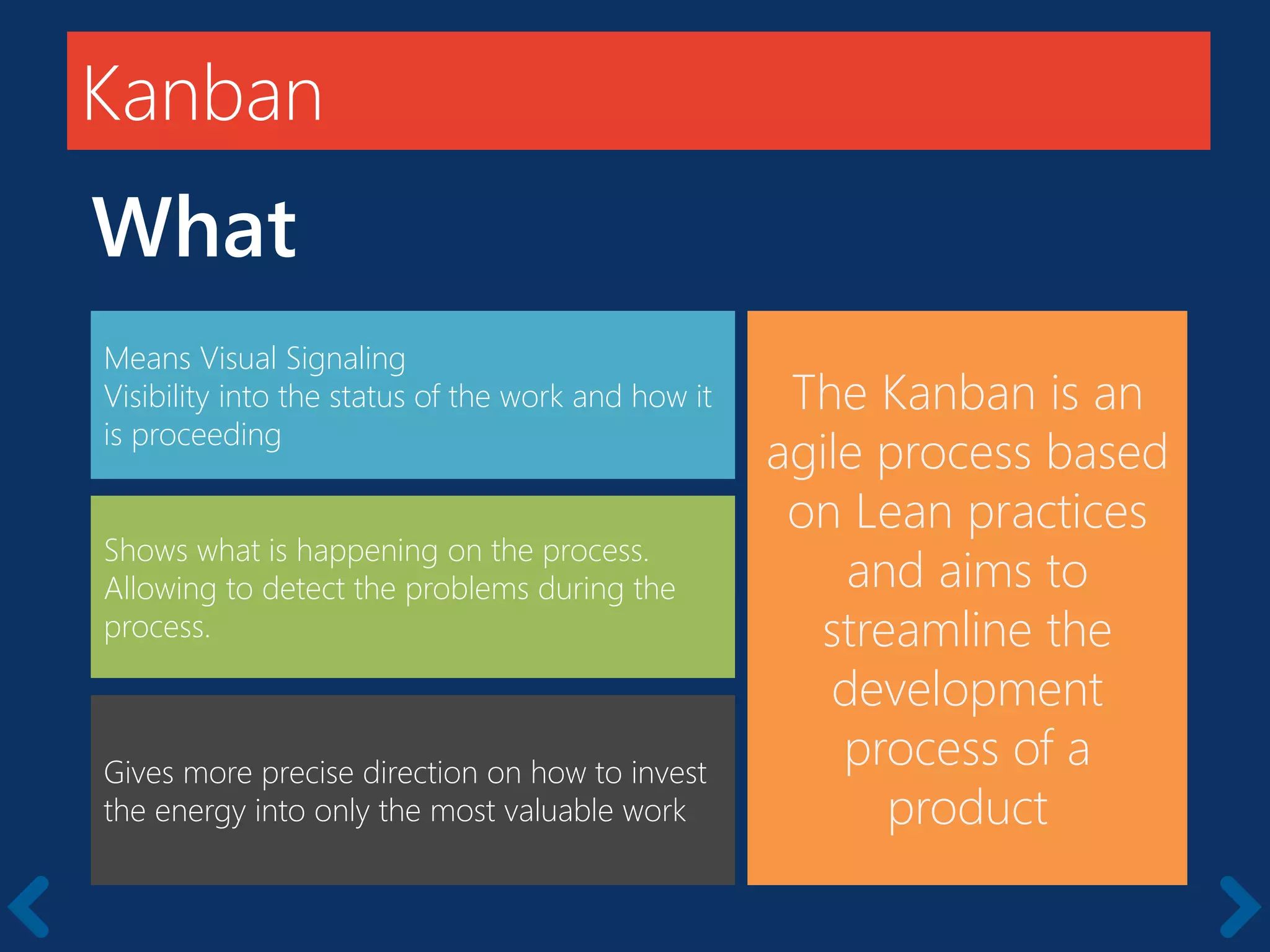 Kanban

What

Means Visual Signaling
Visibility into the status of the work and how it is proceeding

Shows what is happening on the process.
Allowing to detect the problems during the process.

Gives more precise direction on how to invest the energy into only the most valuable work

The Kanban is an agile process based on Lean practices and aims to streamline the development process of a product